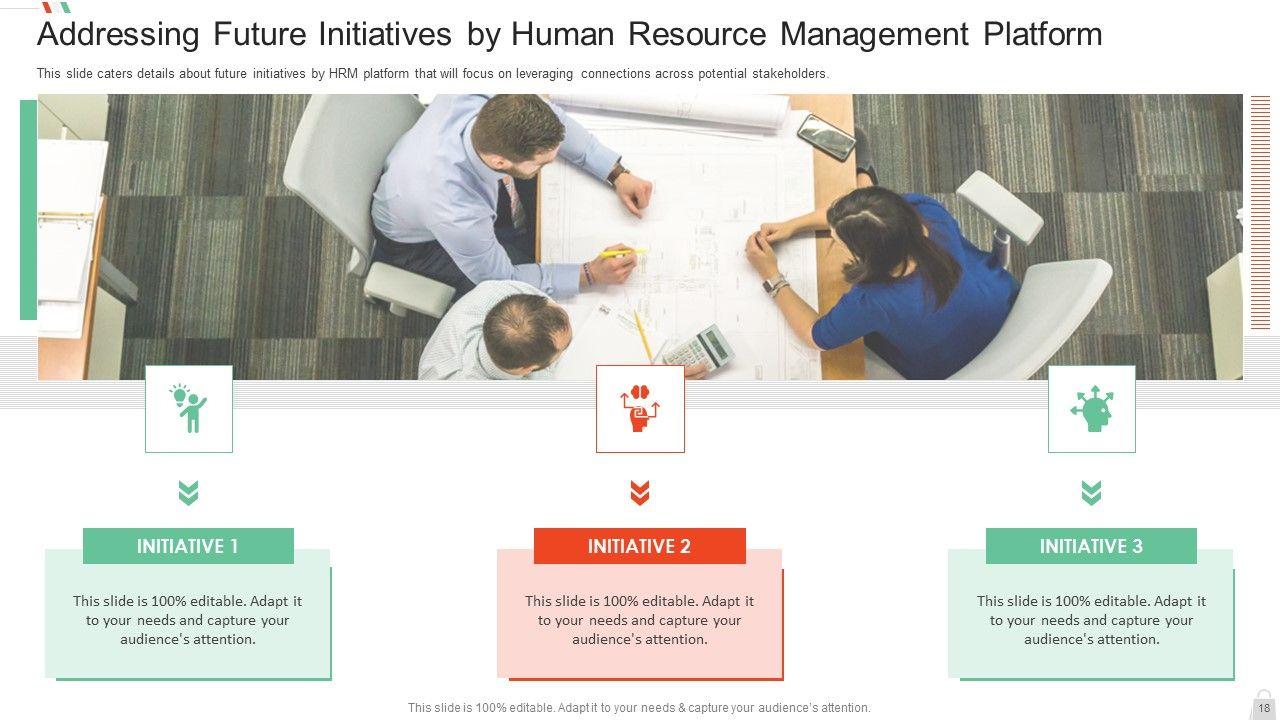 Addressing Future Initiatives by Human Resource Management Platform

This slide caters details about future initiatives by HRM platform that will focus on leveraging connections across potential stakeholders.

INITIATIVE 1

This slide is 100% editable. Adapt it to your needs and capture your audience's attention.

INITIATIVE 2

This slide is 100% editable. Adapt it to your needs and capture your audience's attention.

INITIATIVE 3

This slide is 100% editable. Adapt it to your needs and capture your audience's attention.

This slide is 100% editable. Adapt it to your needs & capture your audience's attention.

18